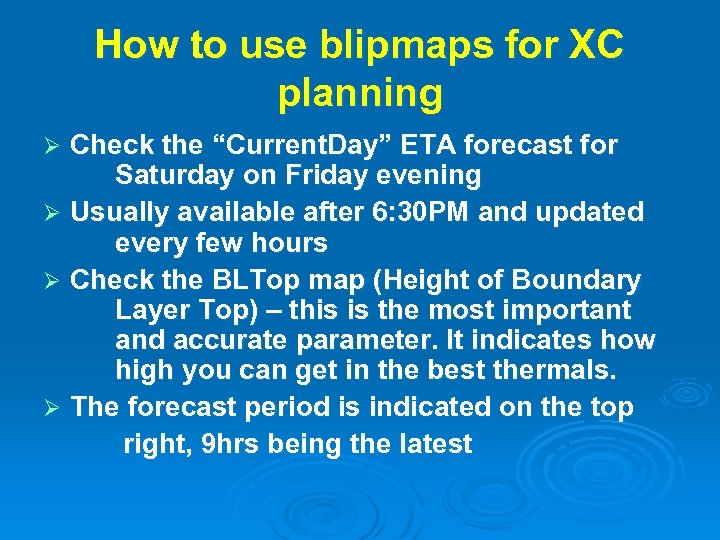 How to use blipmaps for XC planning

➢ Check the “CurrentDay” ETA forecast for Saturday on Friday evening

➢ Usually available after 6:30PM and updated every few hours

➢ Check the BLTop map (Height of Boundary Layer Top) – this is the most important and accurate parameter. It indicates how high you can get in the best thermals.

➢ The forecast period is indicated on the top right, 9hrs being the latest